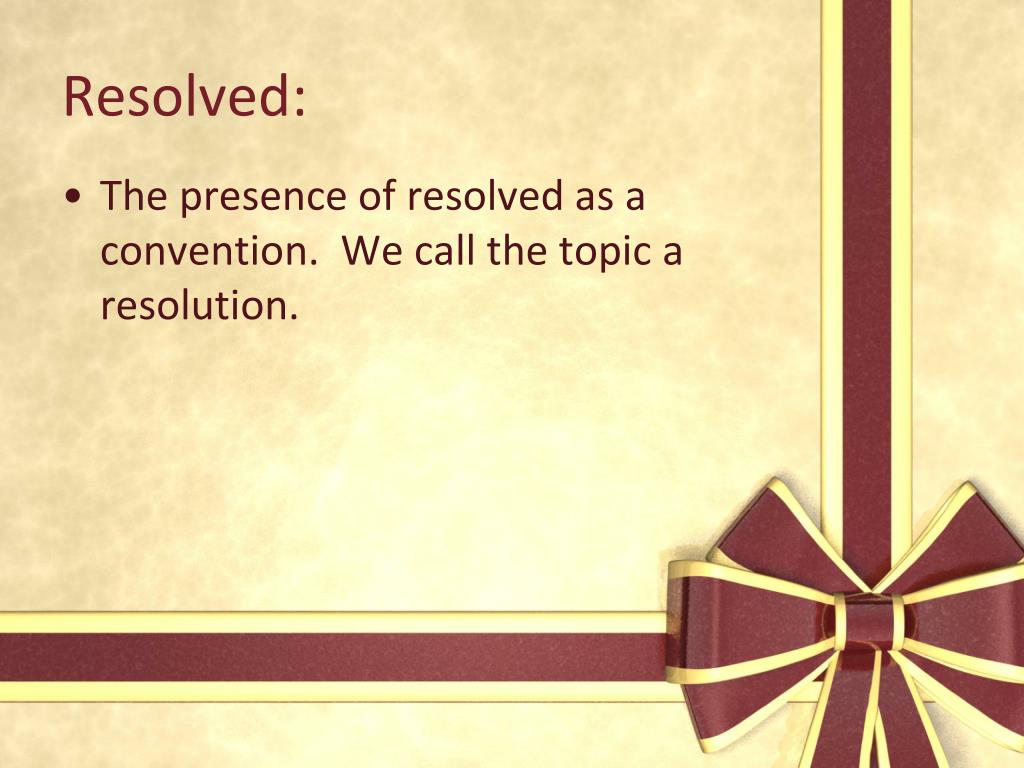 Resolved:

• The presence of resolved as a convention. We call the topic a resolution.